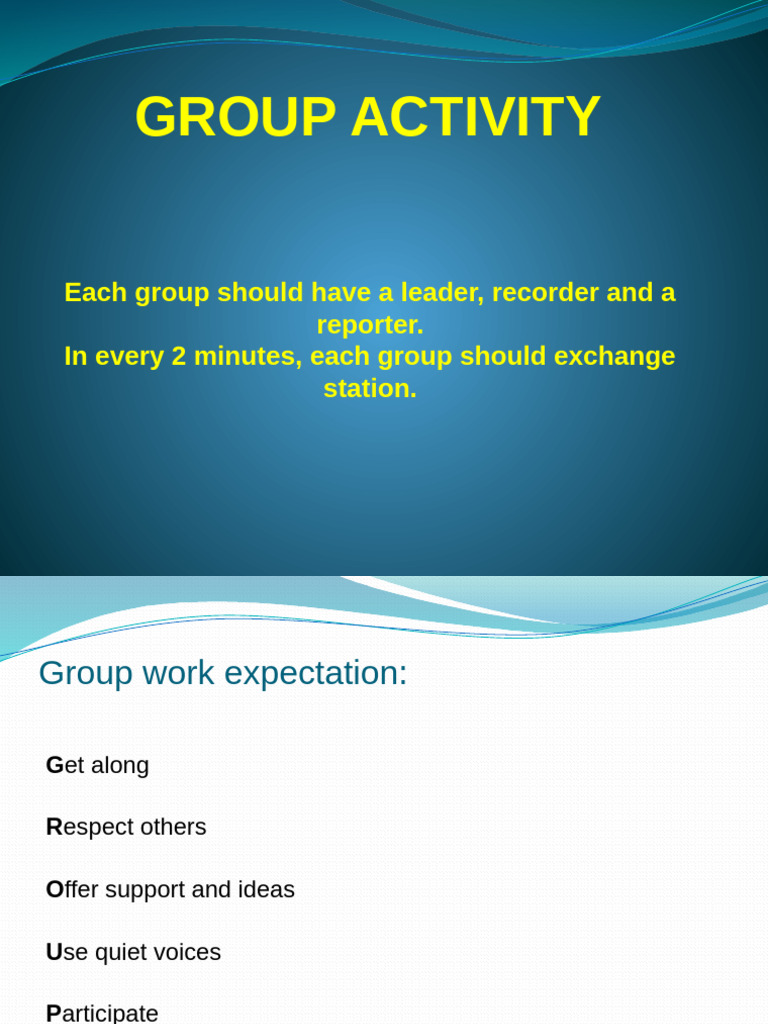 GROUP ACTIVITY

Each group should have a leader, recorder and a reporter.
In every 2 minutes, each group should exchange station.

Group work expectation:

Get along

Respect others

Offer support and ideas

Use quiet voices

Participate